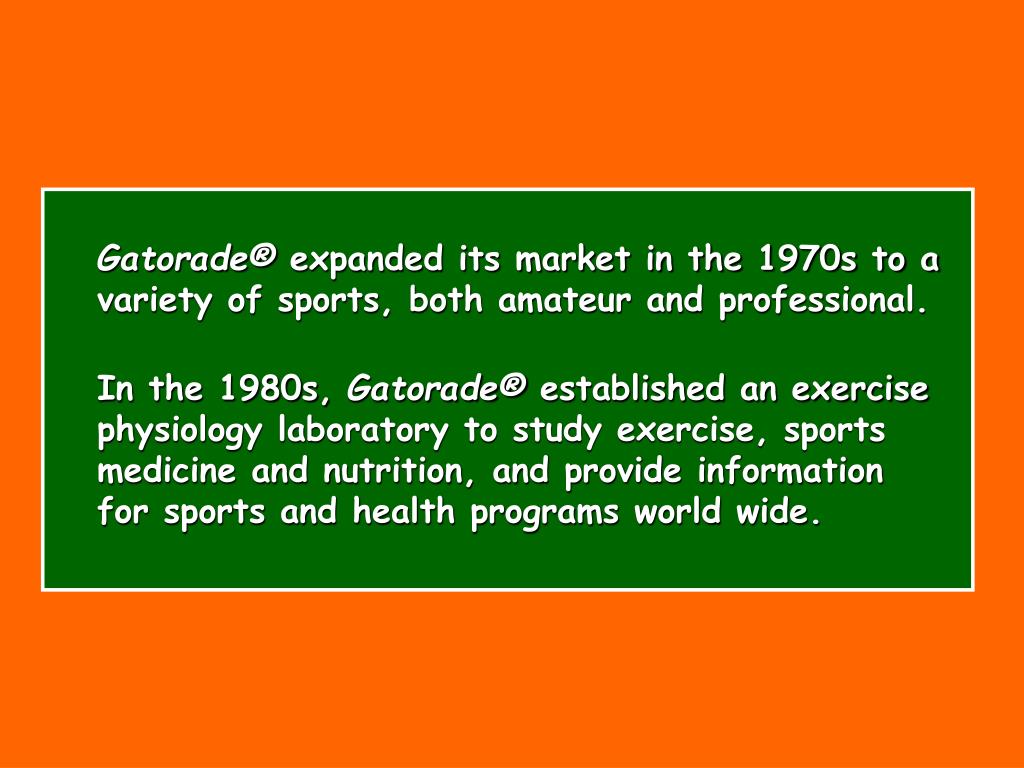 Gatorade® expanded its market in the 1970s to a variety of sports, both amateur and professional.

In the 1980s, Gatorade® established an exercise physiology laboratory to study exercise, sports medicine and nutrition, and provide information for sports and health programs world wide.